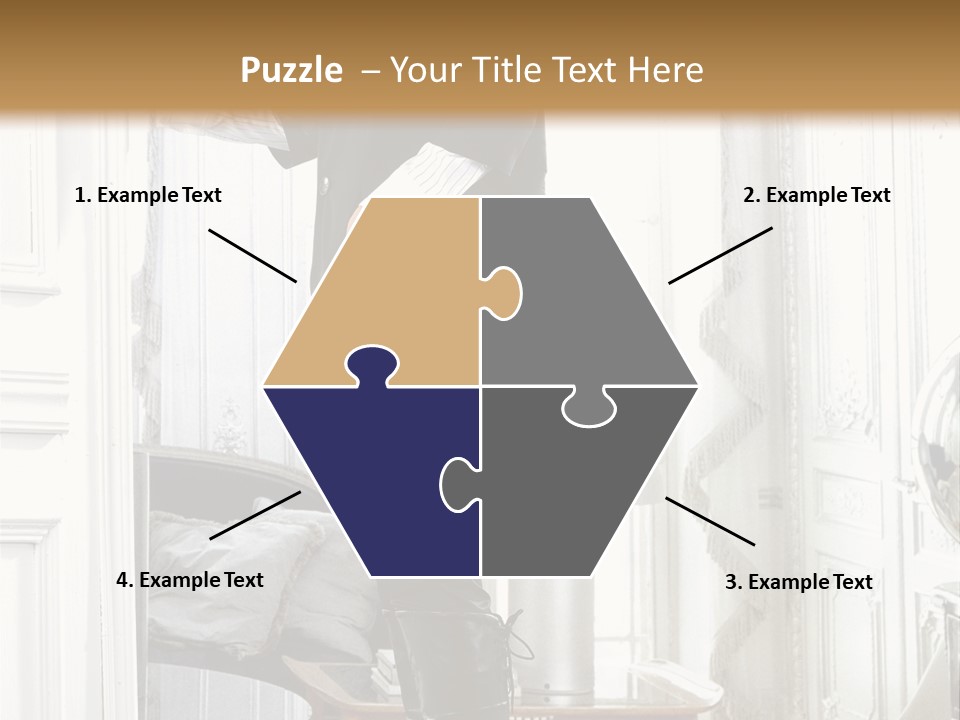 Puzzle – Your Title Text Here

1. Example Text

2. Example Text

4. Example Text

3. Example Text